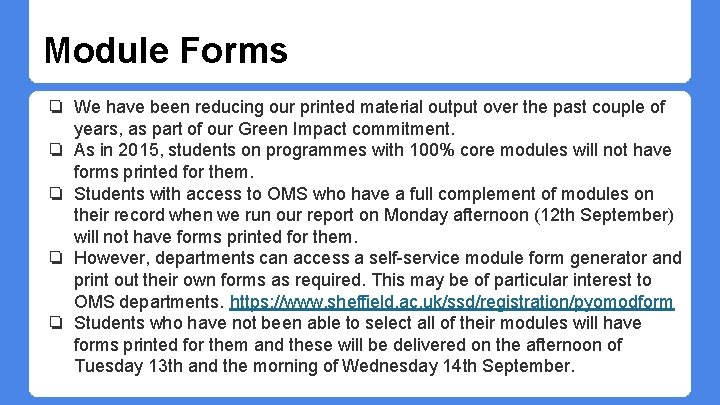 Module Forms

❏ We have been reducing our printed material output over the past couple of years, as part of our Green Impact commitment.
❏ As in 2015, students on programmes with 100% core modules will not have forms printed for them.
❏ Students with access to OMS who have a full complement of modules on their record when we run our report on Monday afternoon (12th September) will not have forms printed for them.
❏ However, departments can access a self-service module form generator and print out their own forms as required. This may be of particular interest to OMS departments. https://www.sheffield.ac.uk/ssd/registration/pyomodform
❏ Students who have not been able to select all of their modules will have forms printed for them and these will be delivered on the afternoon of Tuesday 13th and the morning of Wednesday 14th September.